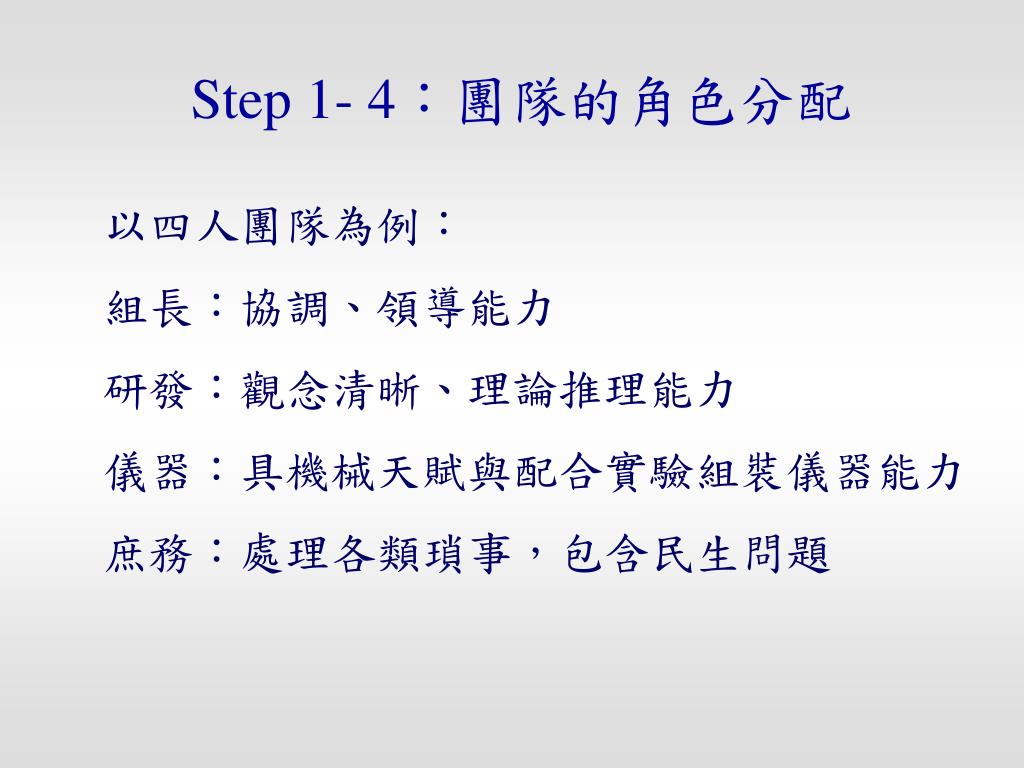 Step 1- 4：團隊的角色分配

以四人團隊為例：

組長：協調、領導能力

研發：觀念清晰、理論推理能力

儀器：具機械天賦與配合實驗組裝儀器能力

庶務：處理各類瑣事，包含民生問題